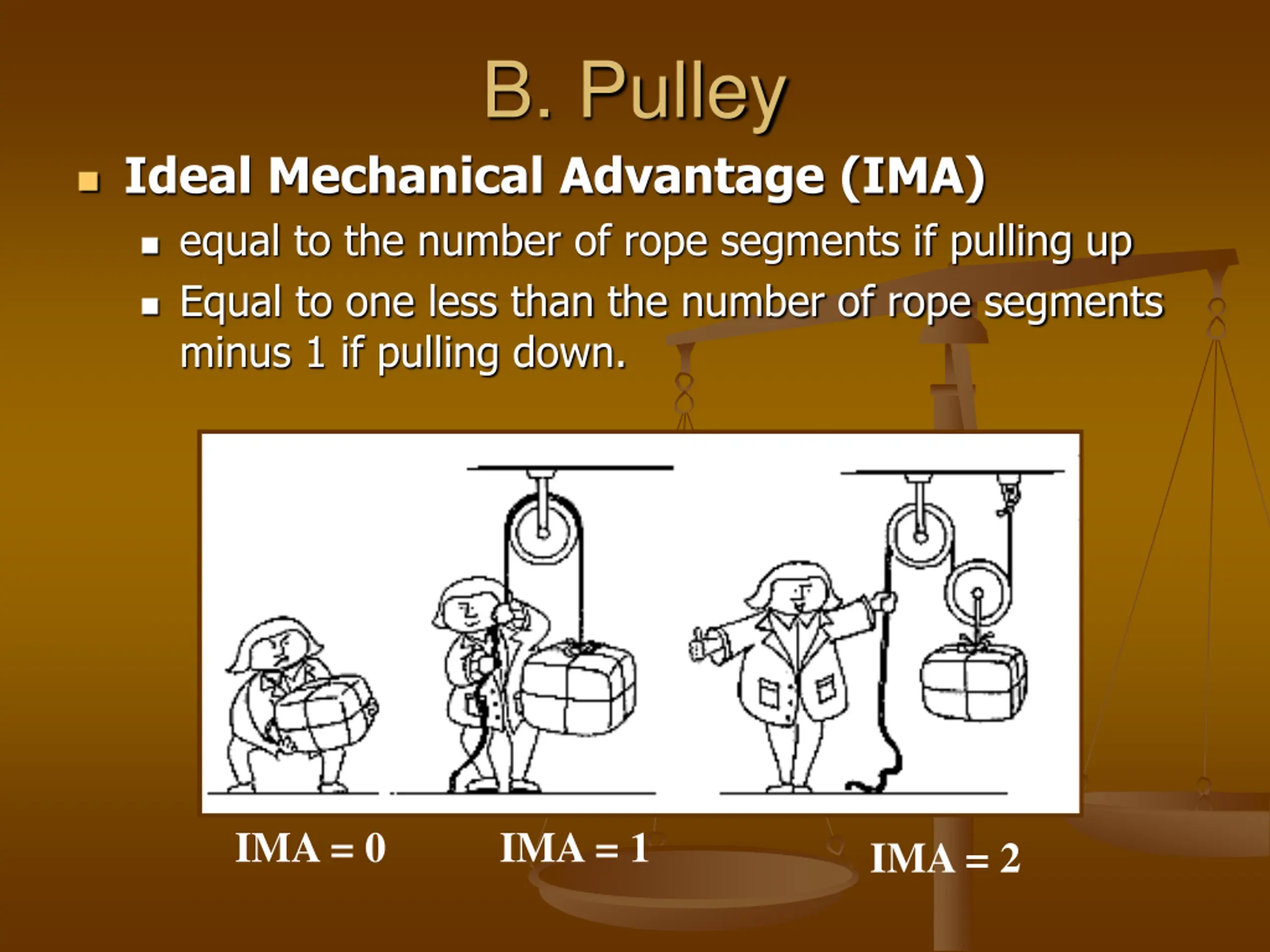 B. Pulley

Ideal Mechanical Advantage (IMA)

equal to the number of rope segments if pulling up

Equal to one less than the number of rope segments minus 1 if pulling down.

IMA = 0

IMA = 1

IMA = 2